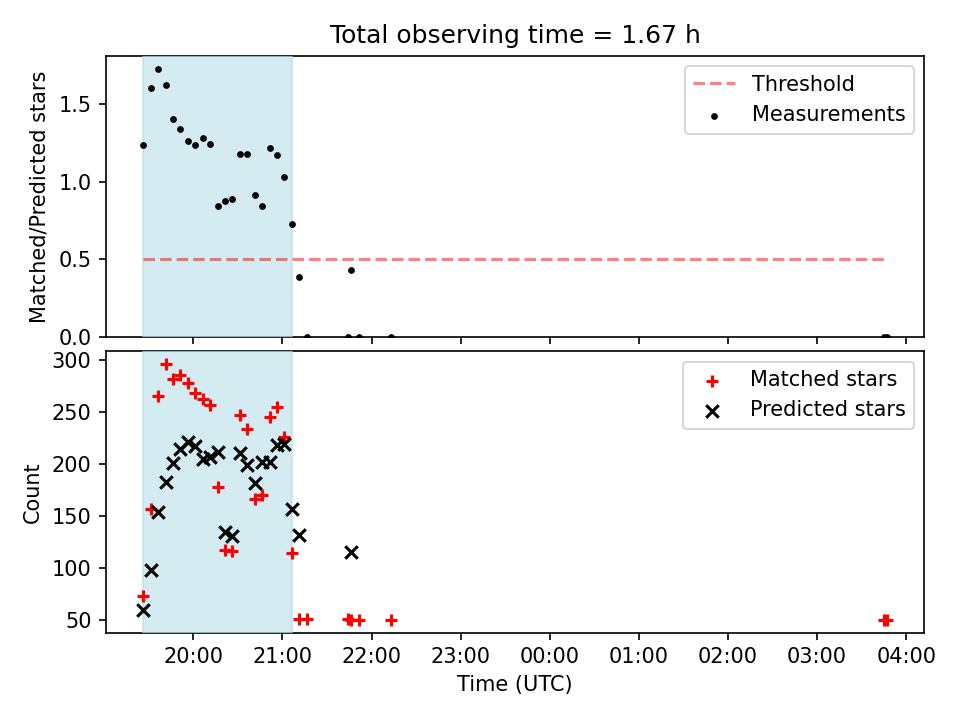 Total observing time = 1.67 h

Matched/Predicted stars

1.5
1.0
0.5
0.0

Threshold
Measurements

Count

300
250
200
150
100
50

Matched stars
Predicted stars

20:00 21:00 22:00 23:00 00:00 01:00 02:00 03:00 04:00

Time (UTC)